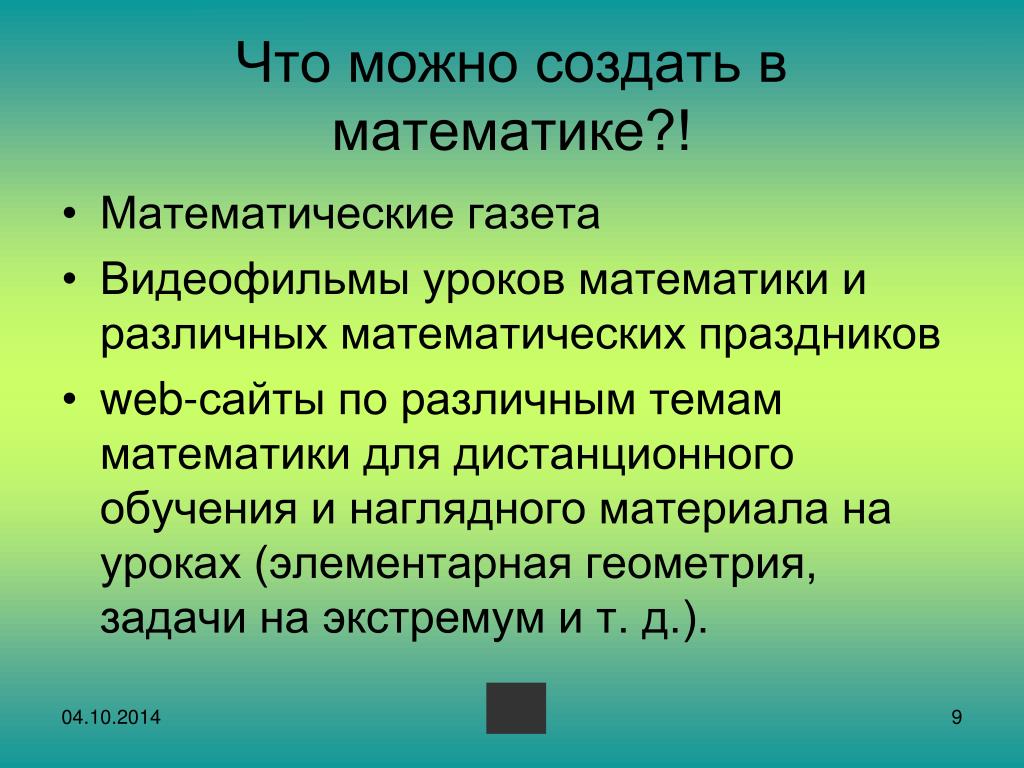 Что можно создать в математике?!

• Математические газета
• Видеофильмы уроков математики и различных математических праздников
• web-сайты по различным темам математики для дистанционного обучения и наглядного материала на уроках (элементарная геометрия, задачи на экстремум и т. д.).

04.10.2014
9